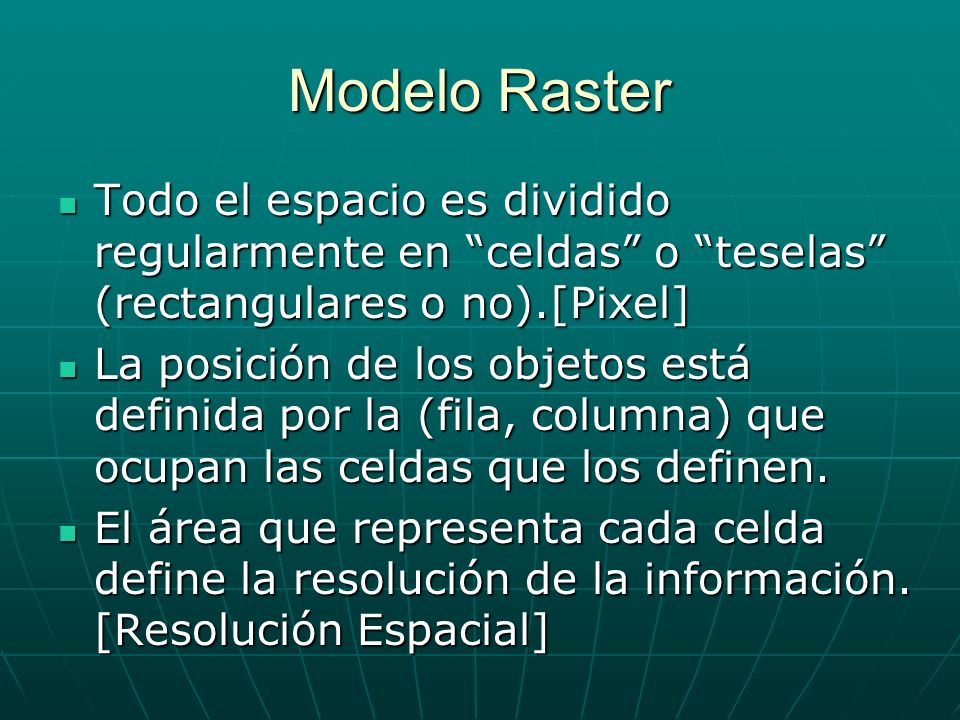 Modelo Raster

- Todo el espacio es dividido regularmente en “celdas” o “teselas” (rectangulares o no).[Pixel]
- La posición de los objetos está definida por la (fila, columna) que ocupan las celdas que los definen.
- El área que representa cada celda define la resolución de la información. [Resolución Espacial]